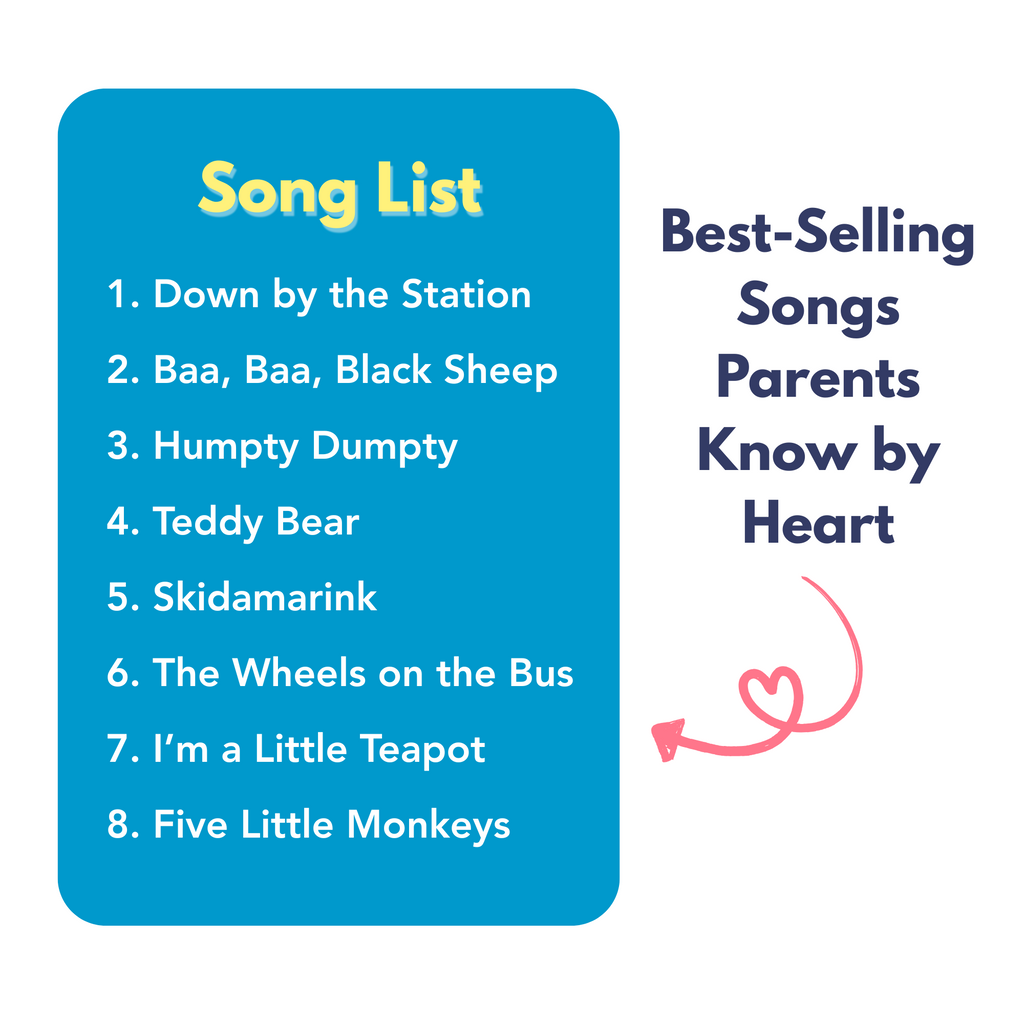 Song List

1. Down by the Station
2. Baa, Baa, Black Sheep
3. Humpty Dumpty
4. Teddy Bear
5. Skidamarink
6. The Wheels on the Bus
7. I'm a Little Teapot
8. Five Little Monkeys

Best-Selling Songs Parents Know by Heart